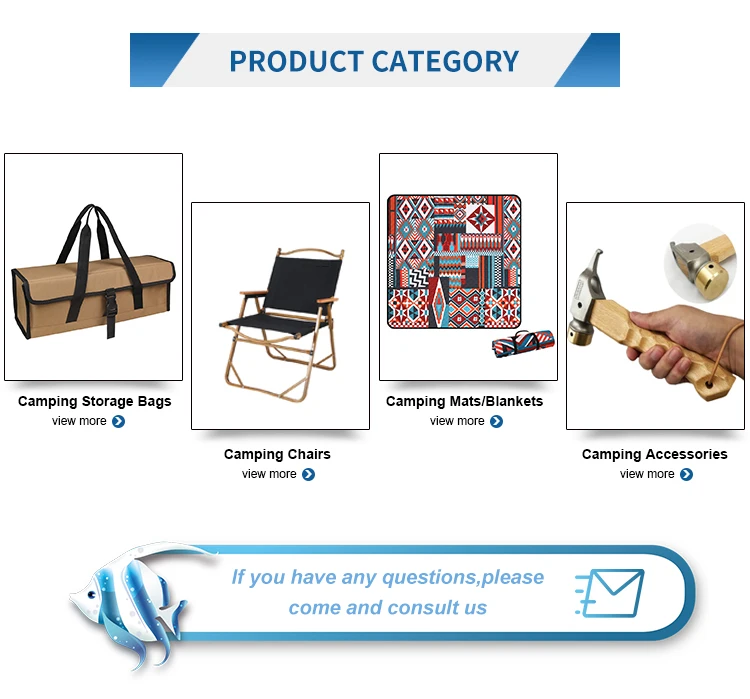 PRODUCT CATEGORY

Camping Storage Bags
view more

Camping Chairs
view more

Camping Mats/Blankets
view more

Camping Accessories
view more

If you have any questions,please come and consult us